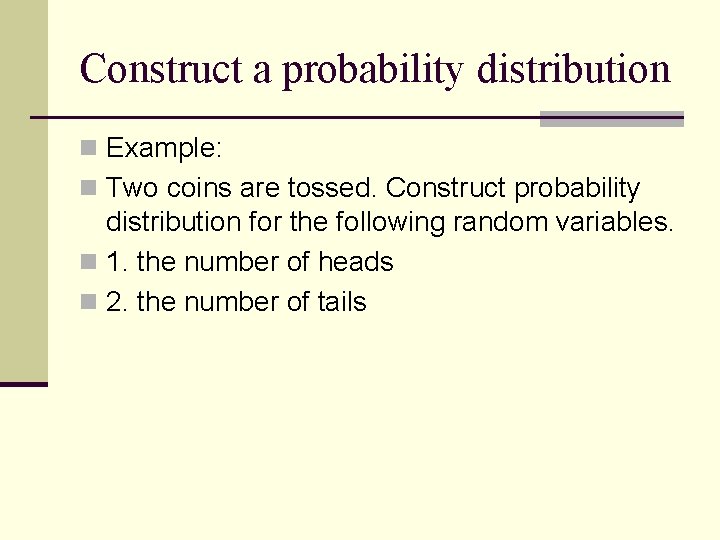 Construct a probability distribution

Example:

Two coins are tossed. Construct probability distribution for the following random variables.

1. the number of heads

2. the number of tails